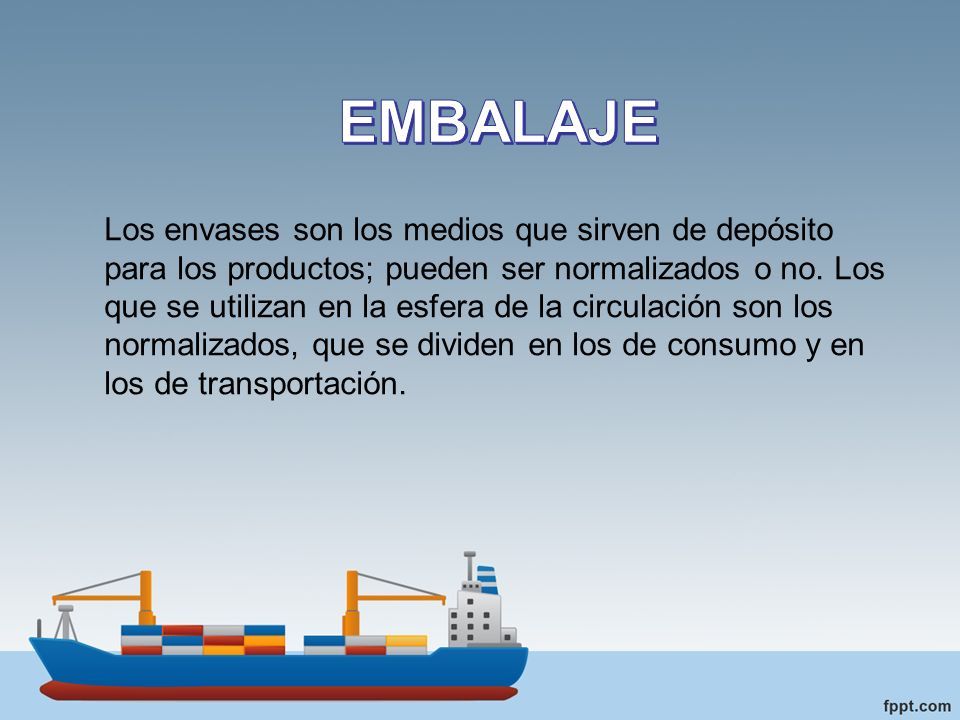 EMBALAJE

Los envases son los medios que sirven de depósito para los productos; pueden ser normalizados o no. Los que se utilizan en la esfera de la circulación son los normalizados, que se dividen en los de consumo y en los de transportación.

fppt.com